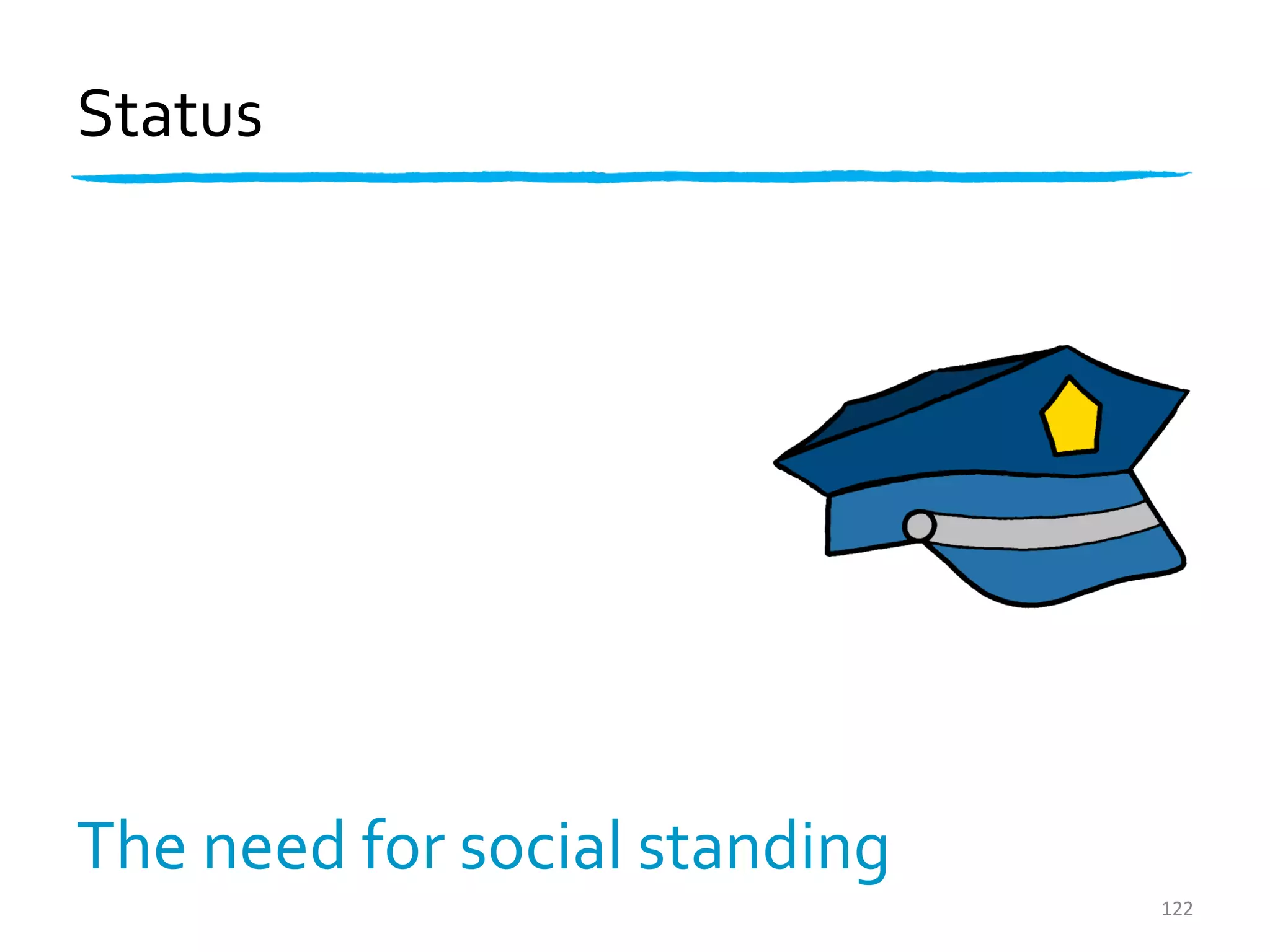 Status

The need for social standing

122